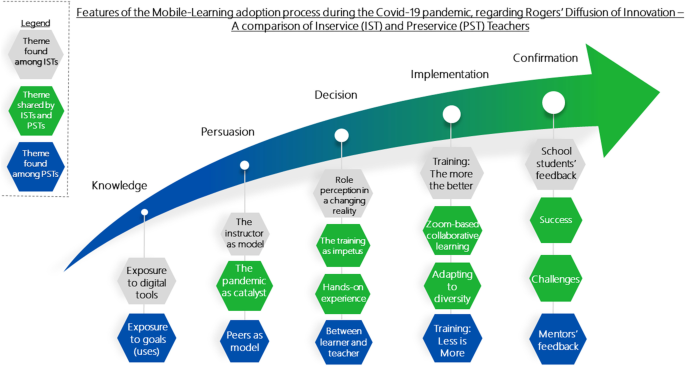 Features of the Mobile-Learning adoption process during the Covid-19 pandemic, regarding Rogers' Diffusion of Innovation – A comparison of Inservice (IST) and Preservice (PST) Teachers

Legend

Theme found among ISTs

Theme shared by ISTs and PSTs

Theme found among PSTs

Knowledge

Exposure to digital tools

Exposure to goals (uses)

Persuasion

The instructor as model

The pandemic as catalyst

Peers as model

Decision

Role perception in a changing reality

The training as impetus

Hands-on experience

Between learner and teacher

Implementation

Training: The more the better

Zoom-based collaborative learning

Adapting to diversity

Training: Less is More

Confirmation

School students' feedback

Success

Challenges

Mentors' feedback